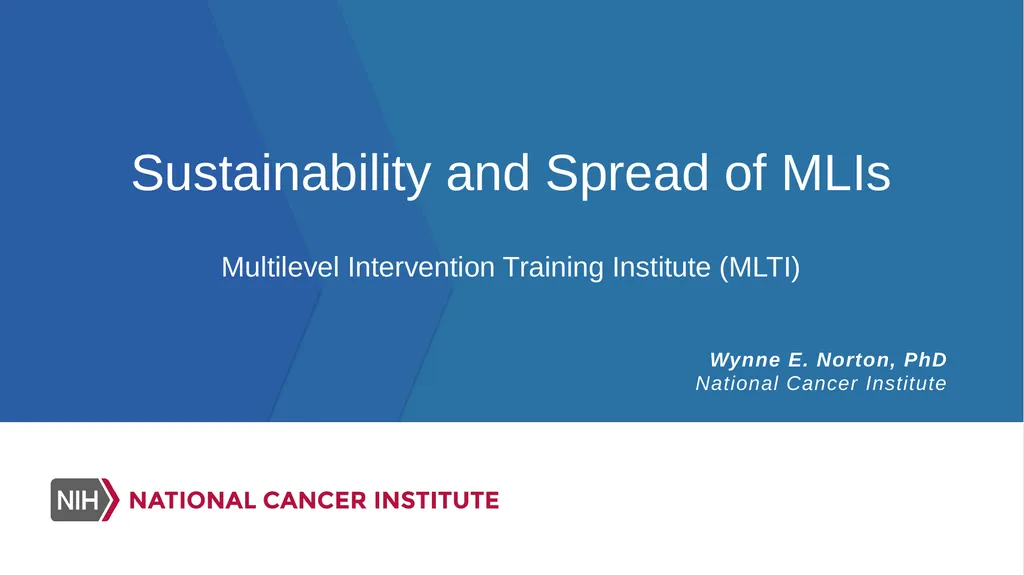 Sustainability and Spread of MLIs

Multilevel Intervention Training Institute (MLTI)

Wynne E. Norton, PhD
National Cancer Institute

NIH NATIONAL CANCER INSTITUTE